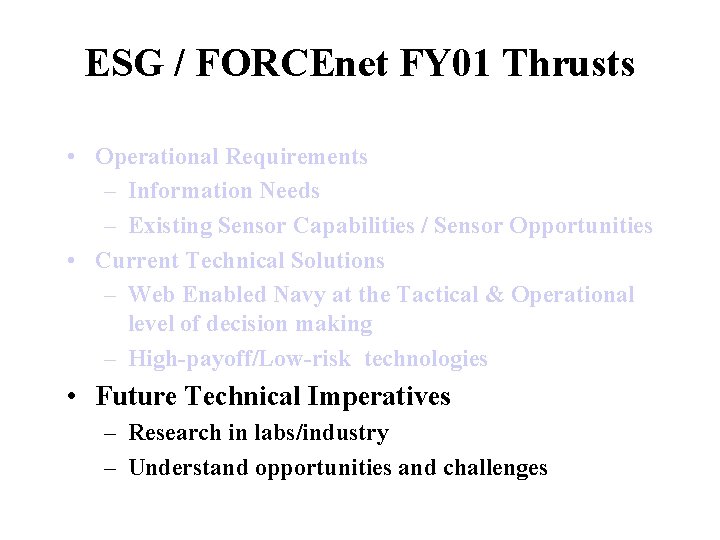 ESG / FORCEnet FY01 Thrusts

• Operational Requirements
– Information Needs
– Existing Sensor Capabilities / Sensor Opportunities
• Current Technical Solutions
– Web Enabled Navy at the Tactical & Operational level of decision making
– High-payoff/Low-risk technologies
• Future Technical Imperatives
– Research in labs/industry
– Understand opportunities and challenges